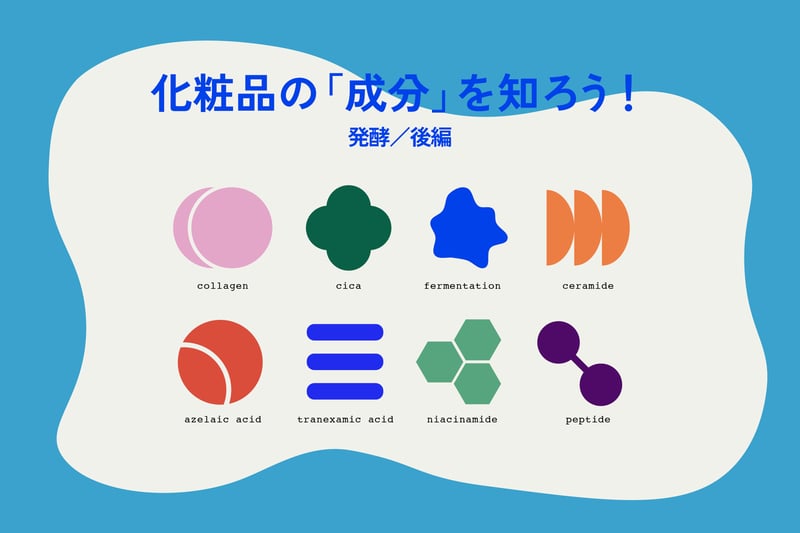 化粧品の「成分」を知ろう！
発酵／後編

collagen
cica
fermentation
ceramide

azelaic acid
tranexamic acid
niacinamide
peptide